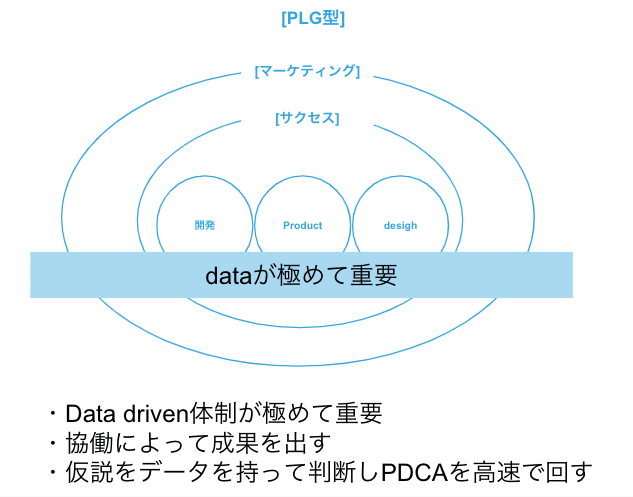 [PLG型]

[マーケティング]

[サクセス]

開発

Product

desigh

dataが極めて重要

・Data driven体制が極めて重要
・協働によって成果を出す
・仮説をデータを持って判断しPDCAを高速で回す